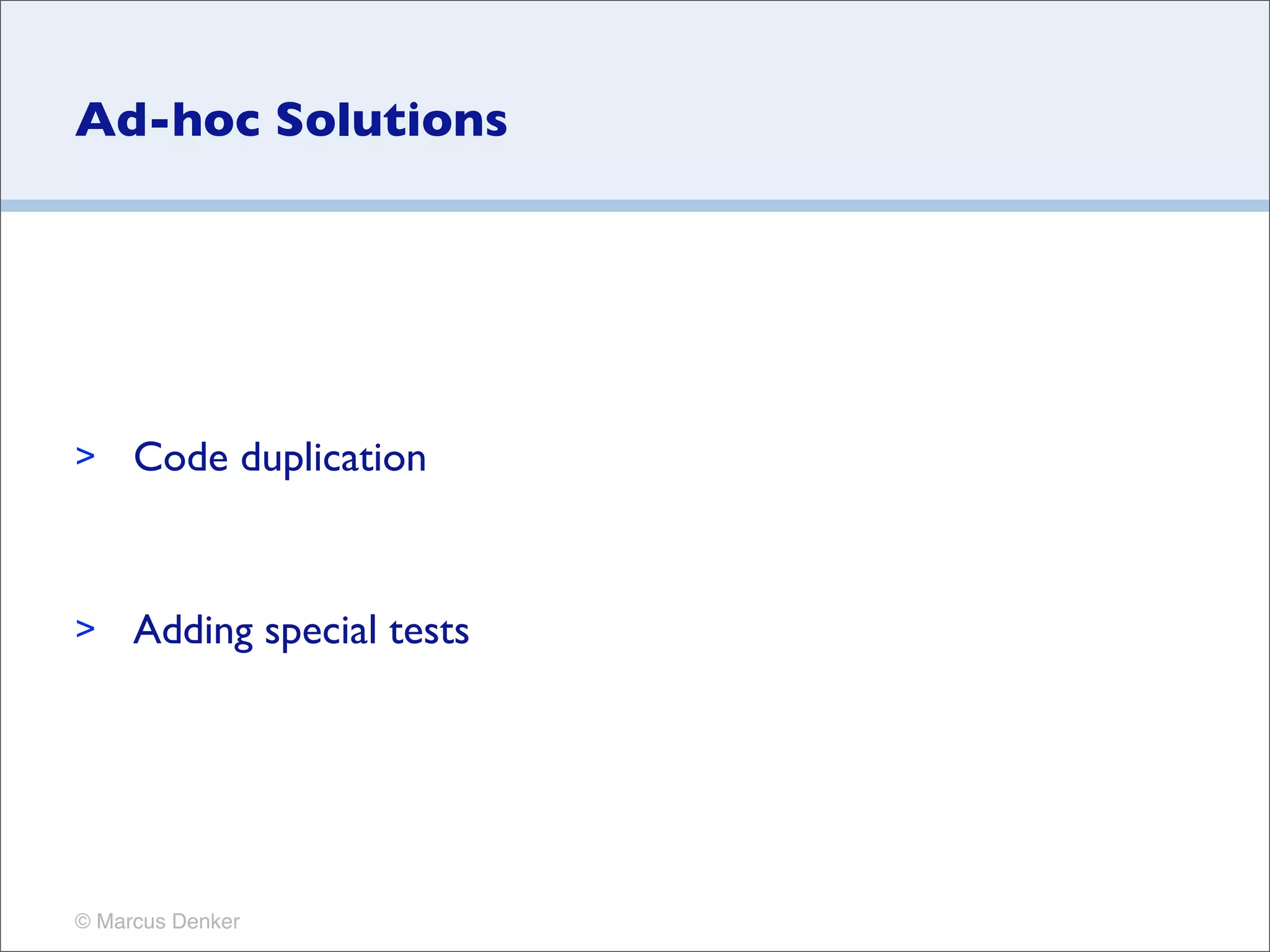 Ad-hoc Solutions

> Code duplication

> Adding special tests

© Marcus Denker